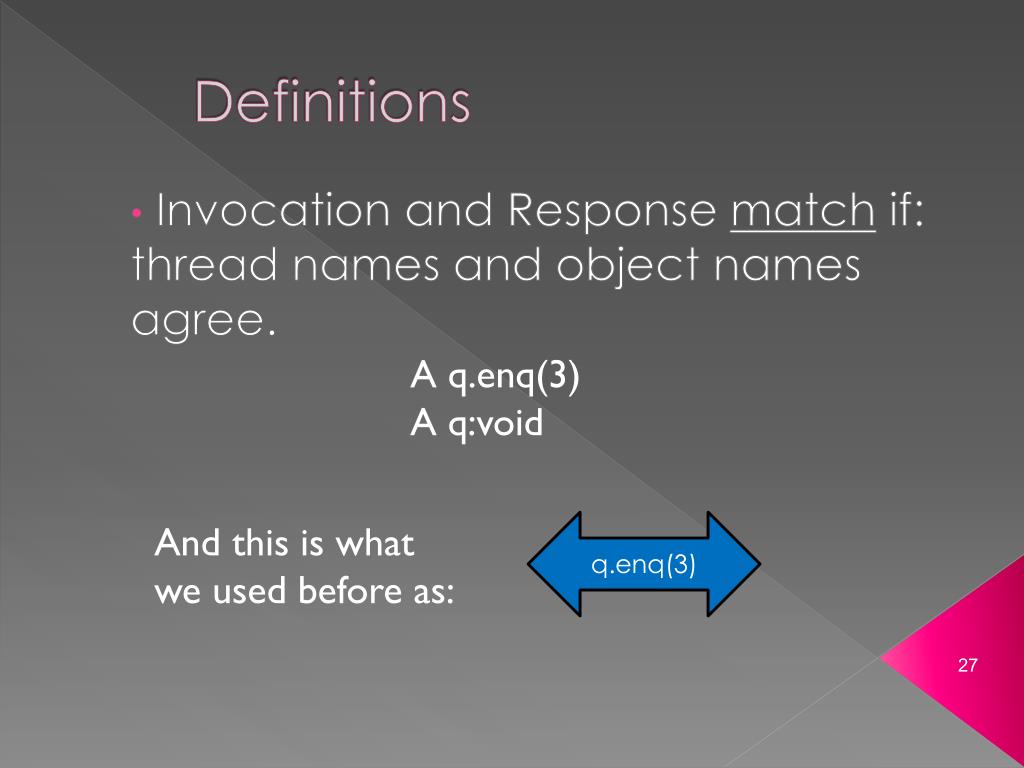 Definitions

• Invocation and Response match if: thread names and object names agree.

A q.enq(3)
A q:void

And this is what we used before as:

q.enq(3)

27